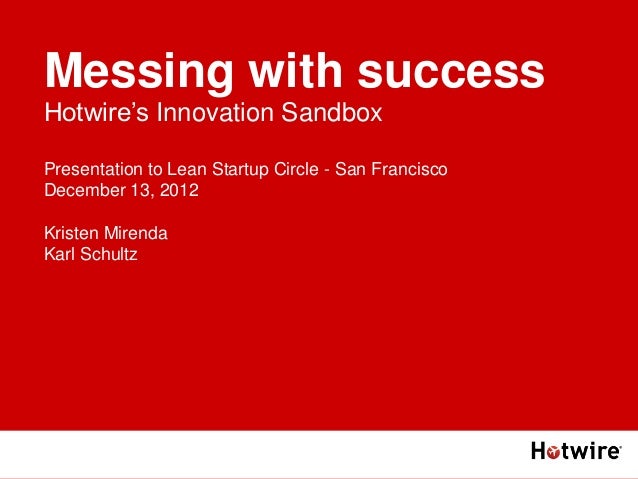 Messing with success
Hotwire's Innovation Sandbox

Presentation to Lean Startup Circle - San Francisco
December 13, 2012

Kristen Mirenda
Karl Schultz

Hotwire